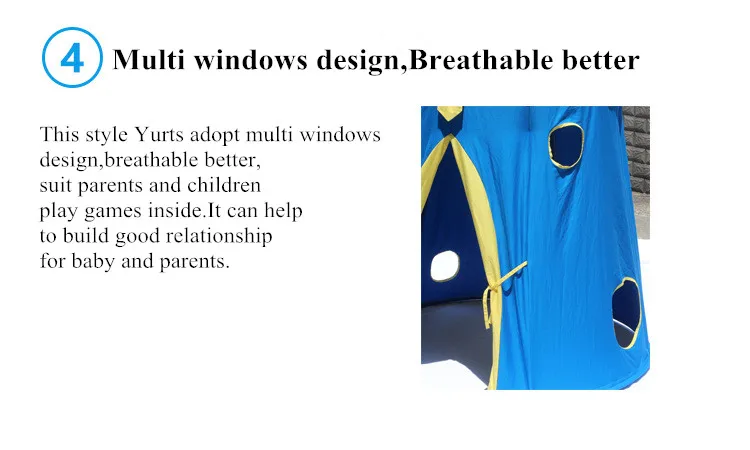 4 Multi windows design,Breathable better

This style Yurts adopt multi windows design,breathable better, suit parents and children play games inside.It can help to build good relationship for baby and parents.